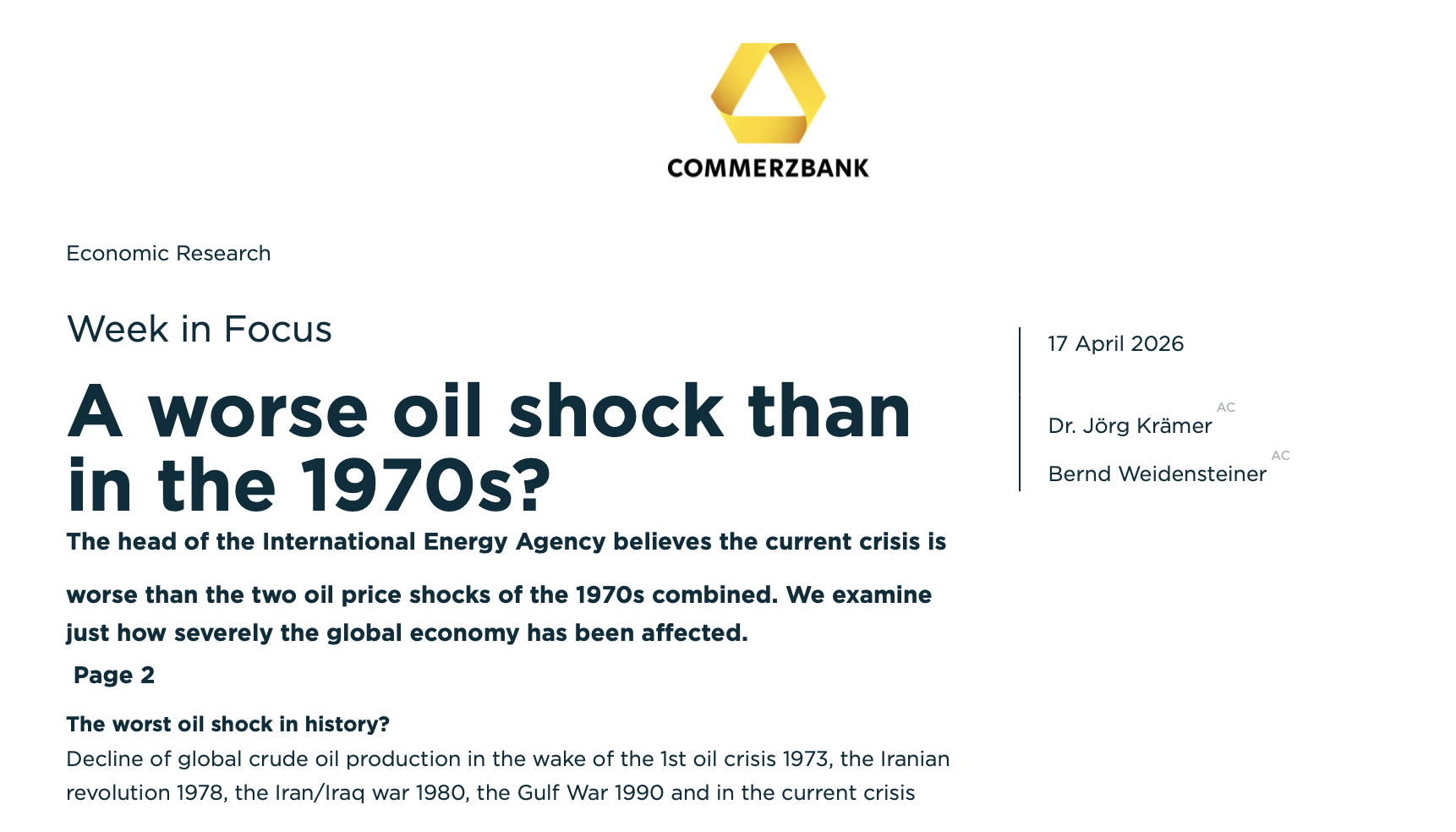 COMMERZBANK

Economic Research

Week in Focus

A worse oil shock than in the 1970s?

The head of the International Energy Agency believes the current crisis is worse than the two oil price shocks of the 1970s combined. We examine just how severely the global economy has been affected.

Page 2

The worst oil shock in history?

Decline of global crude oil production in the wake of the 1st oil crisis 1973, the Iranian revolution 1978, the Iran/Iraq war 1980, the Gulf War 1990 and in the current crisis

17 April 2026

Dr. Jörg Krämer AC

Bernd Weidensteiner AC